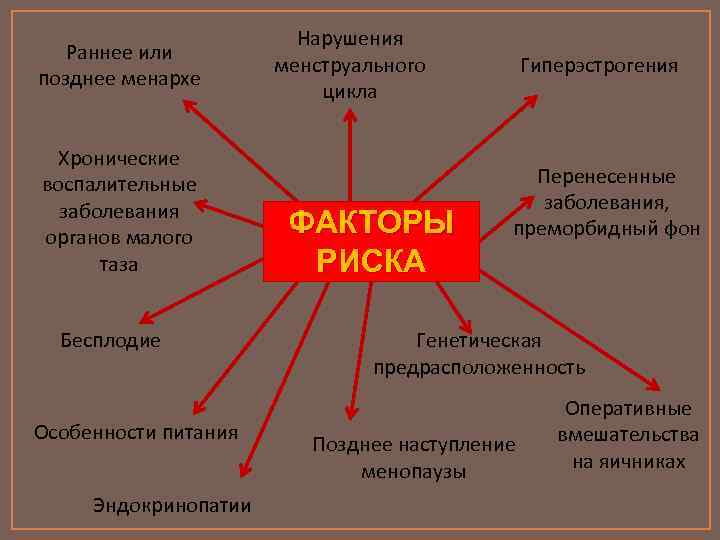 ФАКТОРЫ РИСКА

Раннее или позднее менархе

Нарушения менструального цикла

Гиперэстрогения

Хронические воспалительные заболевания органов малого таза

Перенесенные заболевания, преморбидный фон

Бесплодие

Генетическая предрасположенность

Особенности питания

Позднее наступление менопаузы

Оперативные вмешательства на яичниках

Эндокринопатии